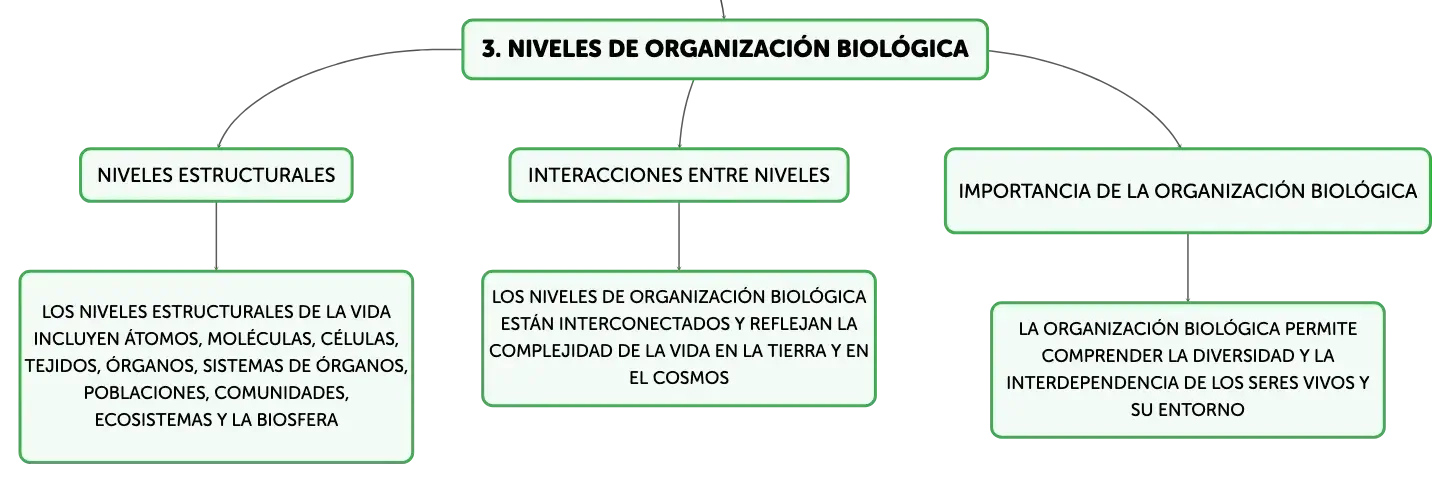 3. NIVELES DE ORGANIZACIÓN BIOLÓGICA

NIVELES ESTRUCTURALES

LOS NIVELES ESTRUCTURALES DE LA VIDA INCLUYEN ÁTOMOS, MOLÉCULAS, CÉLULAS, TEJIDOS, ÓRGANOS, SISTEMAS DE ÓRGANOS, POBLACIONES, COMUNIDADES, ECOSISTEMAS Y LA BIOSFERA

INTERACCIONES ENTRE NIVELES

LOS NIVELES DE ORGANIZACIÓN BIOLÓGICA ESTÁN INTERCONECTADOS Y REFLEJAN LA COMPLEJIDAD DE LA VIDA EN LA TIERRA Y EN EL COSMOS

IMPORTANCIA DE LA ORGANIZACIÓN BIOLÓGICA

LA ORGANIZACIÓN BIOLÓGICA PERMITE COMPRENDER LA DIVERSIDAD Y LA INTERDEPENDENCIA DE LOS SERES VIVOS Y SU ENTORNO